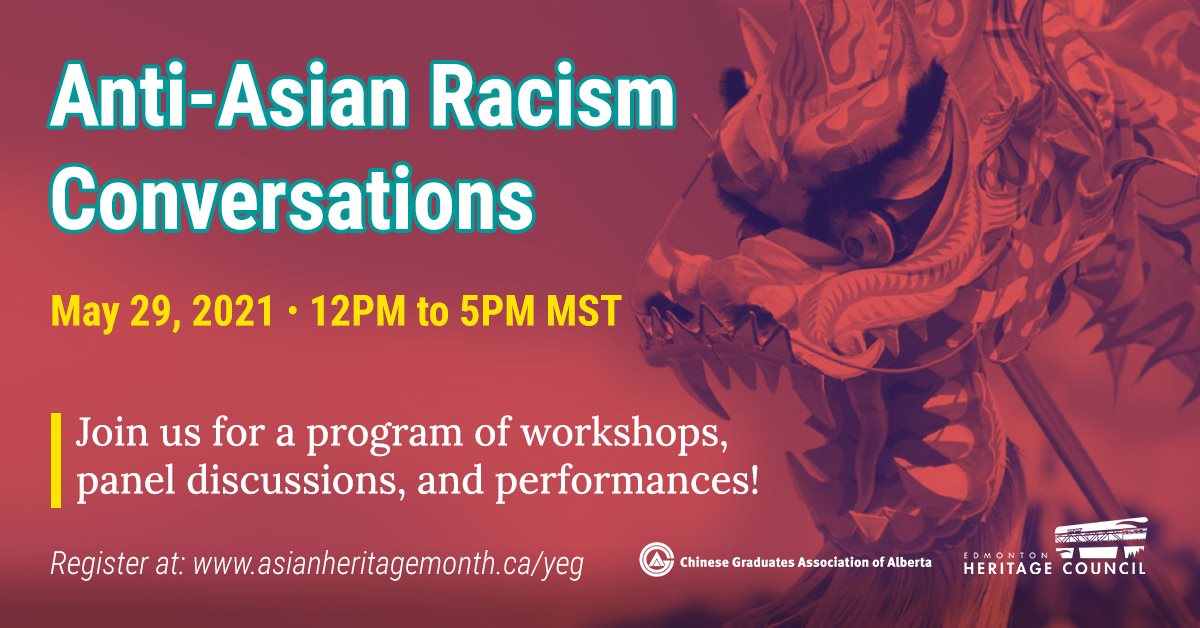 Anti-Asian Racism Conversations

May 29, 2021 • 12PM to 5PM MST

Join us for a program of workshops, panel discussions, and performances!

Register at: www.asianheritagemonth.ca/yeg

Chinese Graduates Association of Alberta

EDMONTON HERITAGE COUNCIL